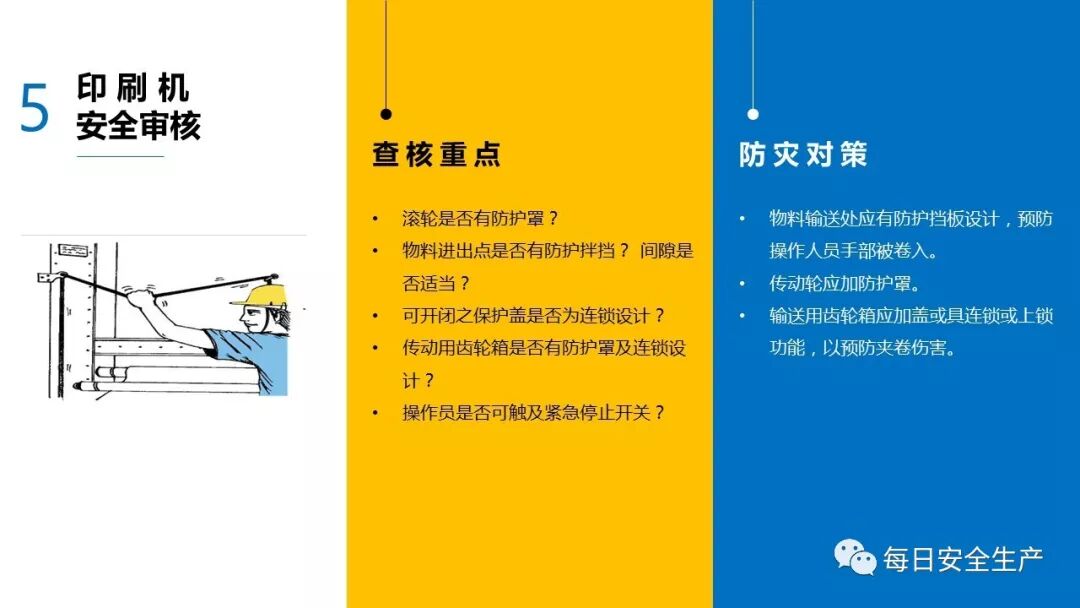 5 印刷机
安全审核

查核重点

• 滚轮是否有防护罩？
• 物料进出点是否有防护拌挡？ 间隙是否适当？
• 可开闭之保护盖是否为连锁设计？
• 传动用齿轮箱是否有防护罩及连锁设计？
• 操作员是否可触及紧急停止开关？

防灾对策

• 物料输送处应有防护挡板设计，预防操作人员手部被卷入。
• 传动轮应加防护罩。
• 输送用齿轮箱应加盖或具连锁或上锁功能，以预防夹卷伤害。

每日安全生产